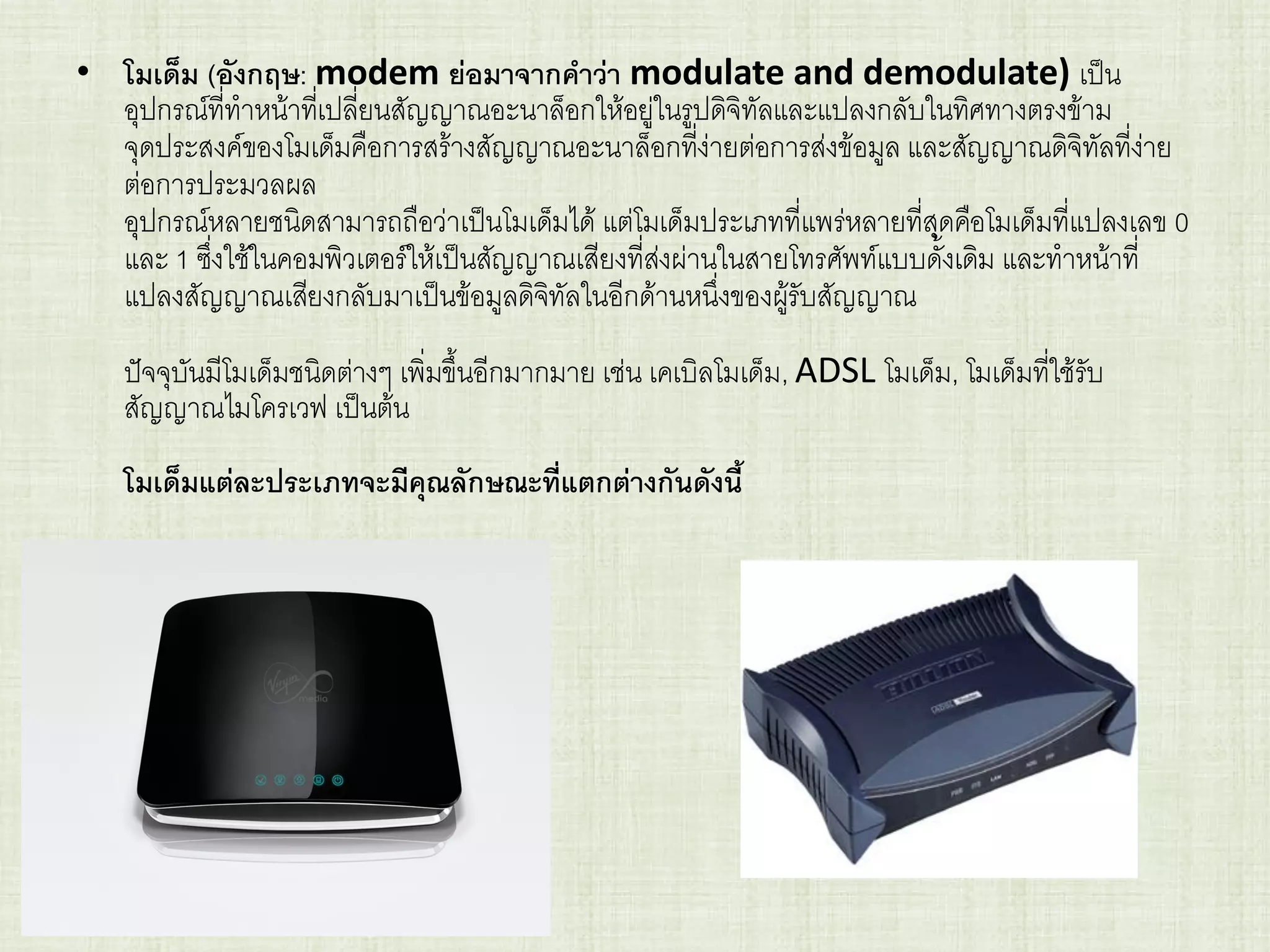 • โมเด็ม (อังกฤษ: modem ย่อมาจากคำว่า modulate and demodulate) เป็นอุปกรณ์ที่ทำหน้าที่เปลี่ยนสัญญาณอะนาล็อกให้อยู่ในรูปดิจิทัลและแปลงกลับในทิศทางตรงข้าม จุดประสงค์ของโมเด็มคือการสร้างสัญญาณอะนาล็อกที่ง่ายต่อการส่งข้อมูล และสัญญาณดิจิทัลที่ง่ายต่อการประมวลผล
อุปกรณ์หลายชนิดสามารถถือว่าเป็นโมเด็มได้ แต่โมเด็มประเภทที่แพร่หลายที่สุดคือโมเด็มที่แปลงเลข 0 และ 1 ซึ่งใช้ในคอมพิวเตอร์ให้เป็นสัญญาณเสียงที่ส่งผ่านในสายโทรศัพท์แบบดั้งเดิม และทำหน้าที่แปลงสัญญาณเสียงกลับมาเป็นข้อมูลดิจิทัลในอีกด้านหนึ่งของผู้รับสัญญาณ

ปัจจุบันมีโมเด็มชนิดต่างๆ เพิ่มขึ้นอีกมากมาย เช่น เคเบิลโมเด็ม, ADSL โมเด็ม, โมเด็มที่ใช้รับสัญญาณไมโครเวฟ เป็นต้น

โมเด็มแต่ละประเภทจะมีคุณลักษณะที่แตกต่างกันดังนี้

Virgin media

BILLION
ADSL Router